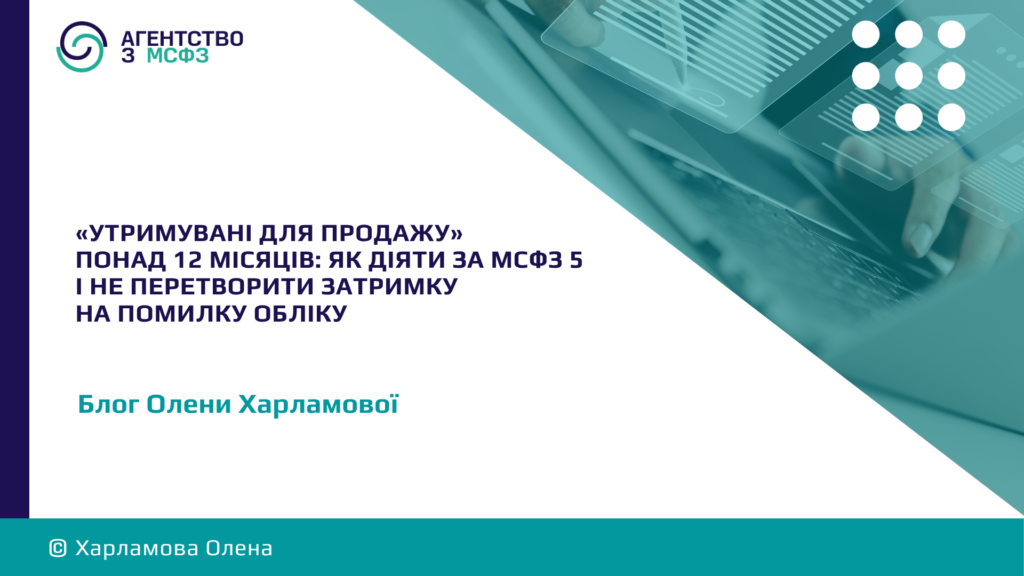 АГЕНТСТВО З МСФЗ

«УТРИМУВАНІ ДЛЯ ПРОДАЖУ» ПОНАД 12 МІСЯЦІВ: ЯК ДІЯТИ ЗА МСФЗ 5 І НЕ ПЕРЕТВОРИТИ ЗАТРИМКУ НА ПОМИЛКУ ОБЛІКУ

Блог Олени Харламової

© Харламова Олена